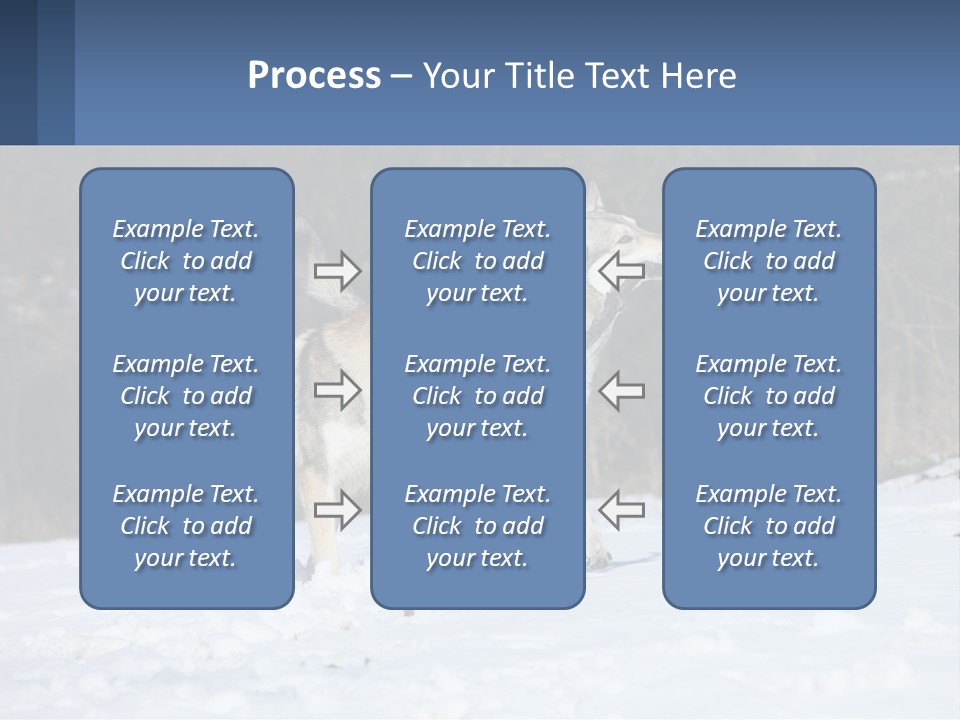 Process – Your Title Text Here

Example Text. Click to add your text.

Example Text. Click to add your text.

Example Text. Click to add your text.

Example Text. Click to add your text.

Example Text. Click to add your text.

Example Text. Click to add your text.

Example Text. Click to add your text.

Example Text. Click to add your text.

Example Text. Click to add your text.